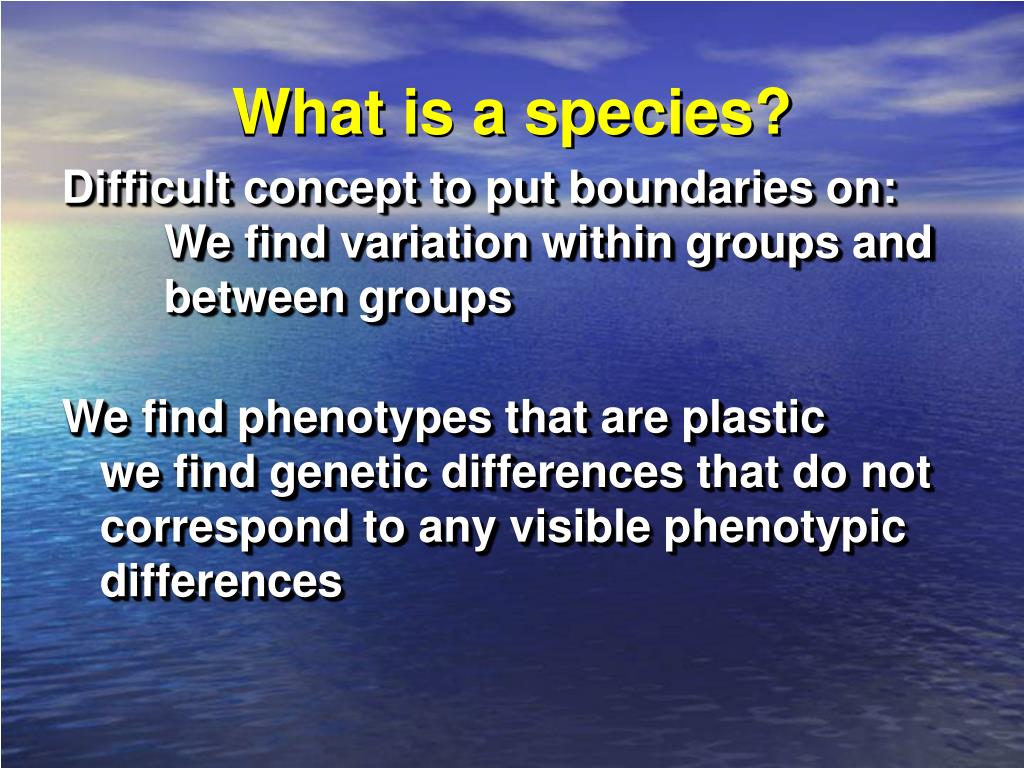 What is a species?

Difficult concept to put boundaries on:
We find variation within groups and between groups

We find phenotypes that are plastic
we find genetic differences that do not correspond to any visible phenotypic differences